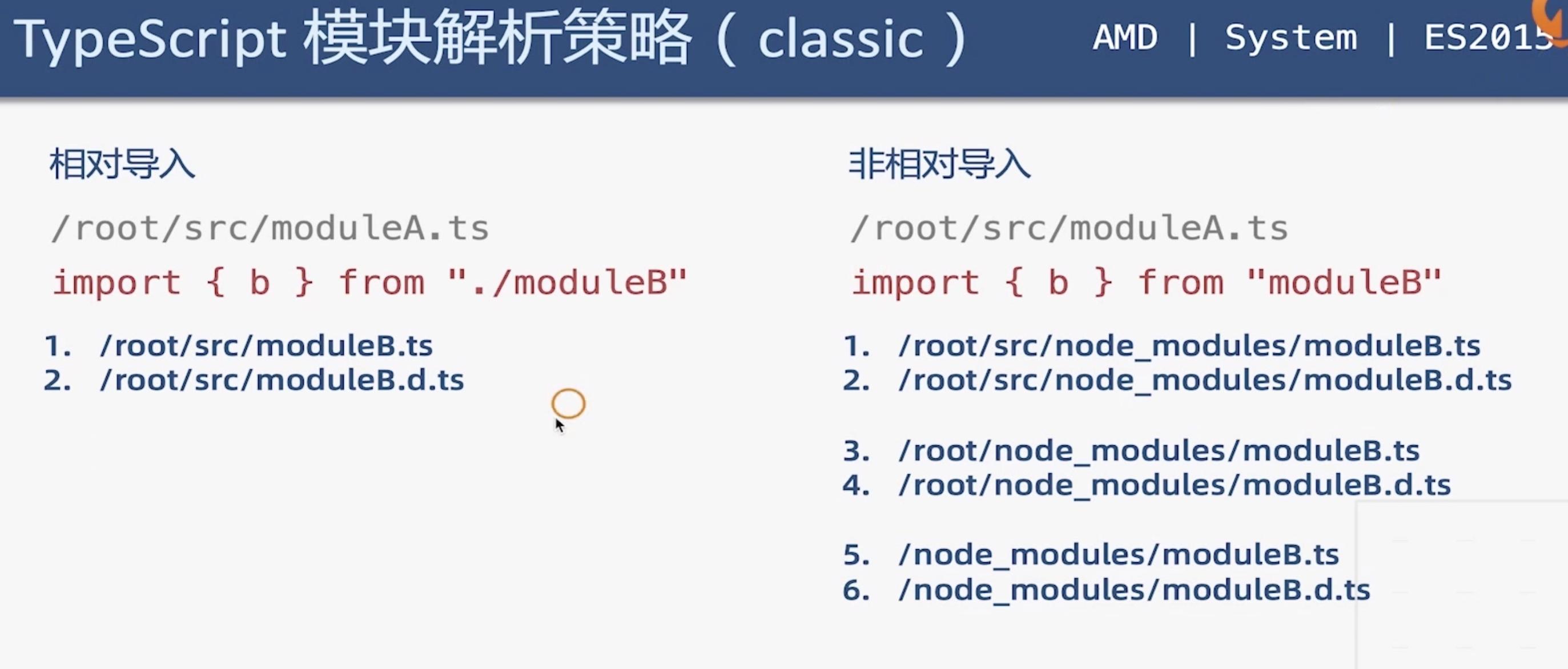 TypeScript 模块解析策略（classic）

AMD | System | ES2015

相对导入

/root/src/moduleA.ts

import { b } from "./moduleB"

1. /root/src/moduleB.ts
2. /root/src/moduleB.d.ts

非相对导入

/root/src/moduleA.ts

import { b } from "moduleB"

1. /root/src/node_modules/moduleB.ts
2. /root/src/node_modules/moduleB.d.ts

3. /root/node_modules/moduleB.ts
4. /root/node_modules/moduleB.d.ts

5. /node_modules/moduleB.ts
6. /node_modules/moduleB.d.ts